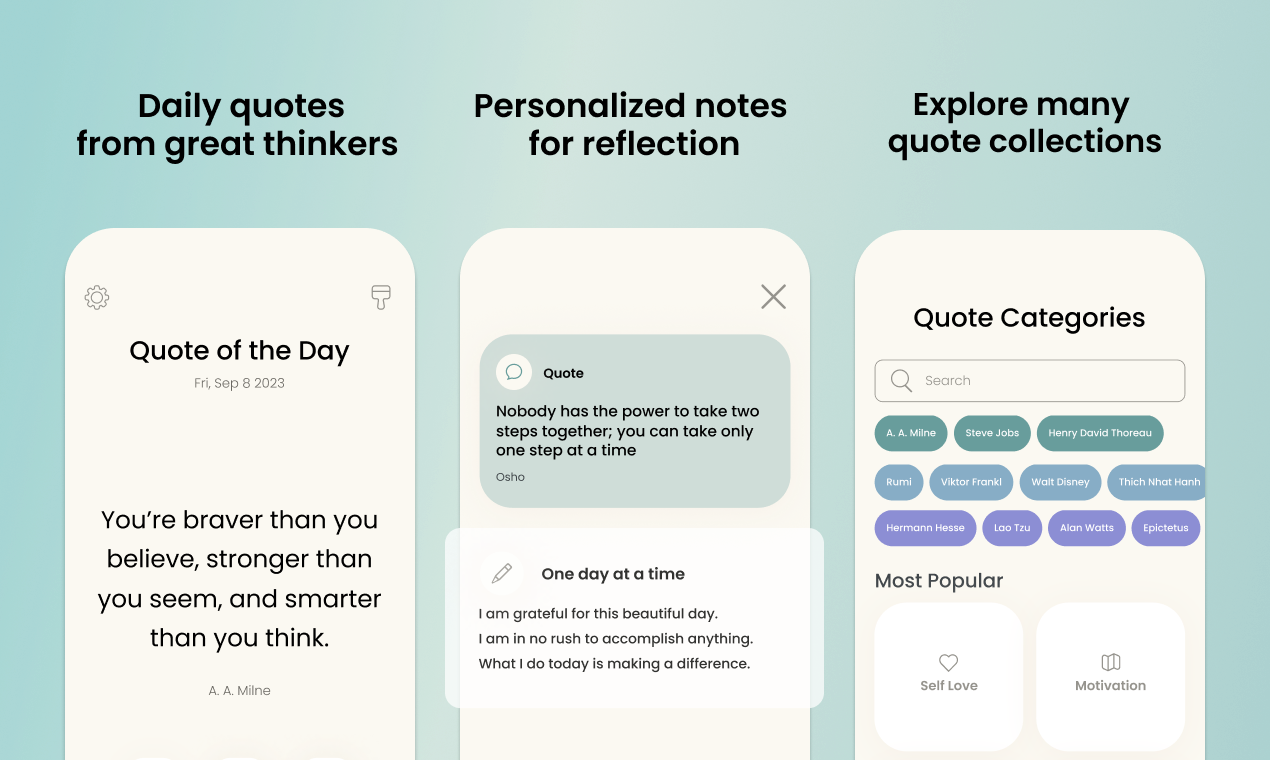 Daily quotes from great thinkers

Quote of the Day
Fri, Sep 8 2023

You're braver than you believe, stronger than you seem, and smarter than you think.

A. A. Milne

Personalized notes for reflection

Quote

Nobody has the power to take two steps together; you can take only one step at a time

Osho

One day at a time

I am grateful for this beautiful day.
I am in no rush to accomplish anything.
What I do today is making a difference.

Explore many quote collections

Quote Categories

Search

A. A. Milne
Steve Jobs
Henry David Thoreau
Rumi
Viktor Frankl
Walt Disney
Thich Nhat Hanh
Hermann Hesse
Lao Tzu
Alan Watts
Epictetus

Most Popular

Self Love
Motivation